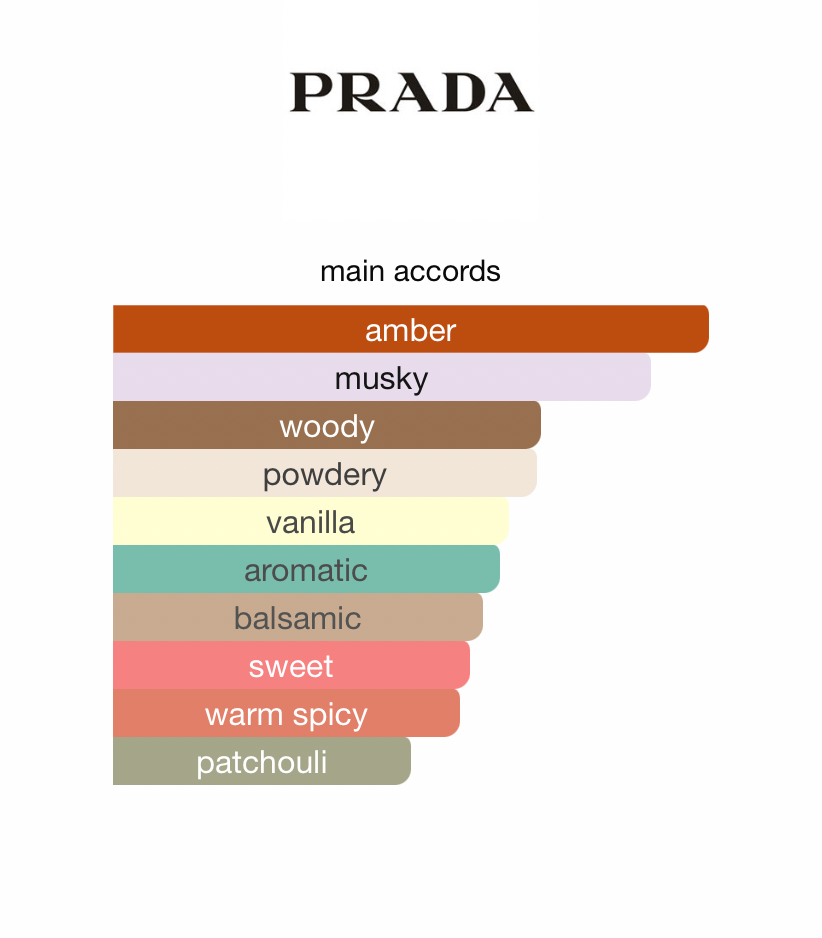 PRADA

main accords

amber
musky
woody
powdery
vanilla
aromatic
balsamic
sweet
warm spicy
patchouli